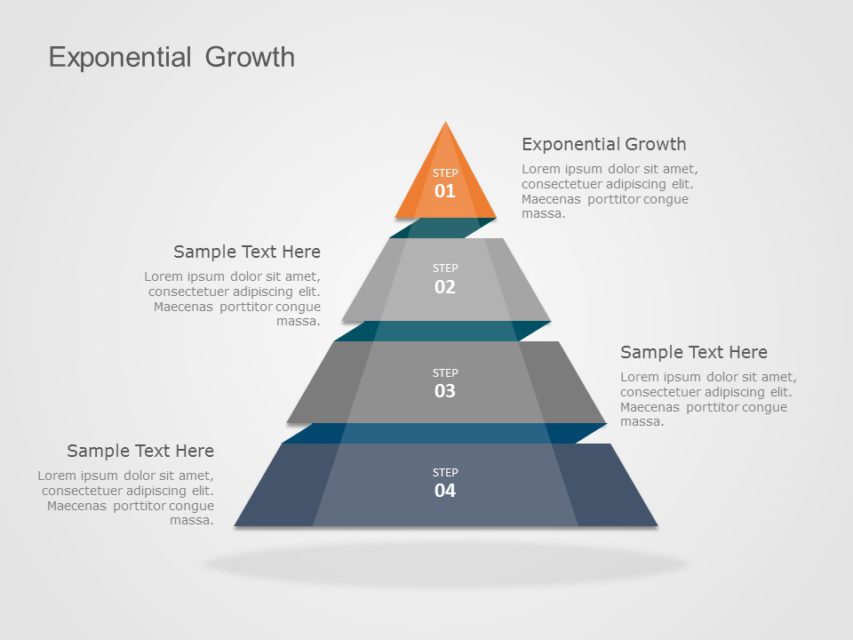 Exponential Growth

STEP
01

Exponential Growth

Lorem ipsum dolor sit amet, consectetuer adipiscing elit. Maecenas porttitor congue massa.

Sample Text Here

Lorem ipsum dolor sit amet, consectetuer adipiscing elit. Maecenas porttitor congue massa.

STEP
02

STEP
03

Sample Text Here

Lorem ipsum dolor sit amet, consectetuer adipiscing elit. Maecenas porttitor congue massa.

Sample Text Here

Lorem ipsum dolor sit amet, consectetuer adipiscing elit. Maecenas porttitor congue massa.

STEP
04